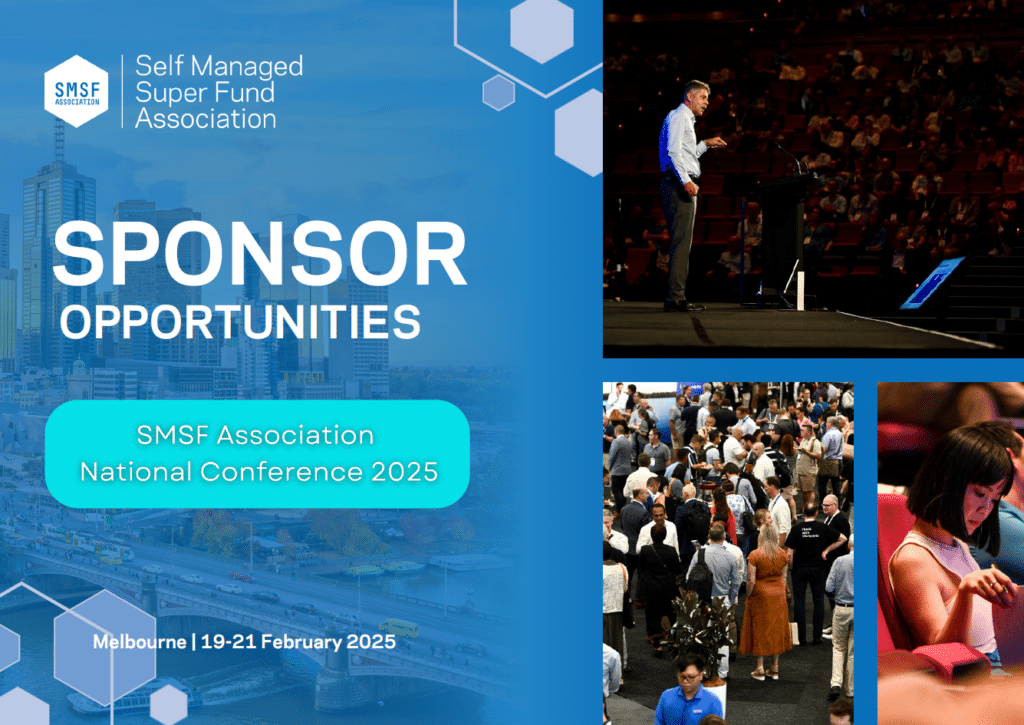 SMSF ASSOCIATION

Self Managed Super Fund Association

SPONSOR OPPORTUNITIES

SMSF Association National Conference 2025

Melbourne | 19-21 February 2025